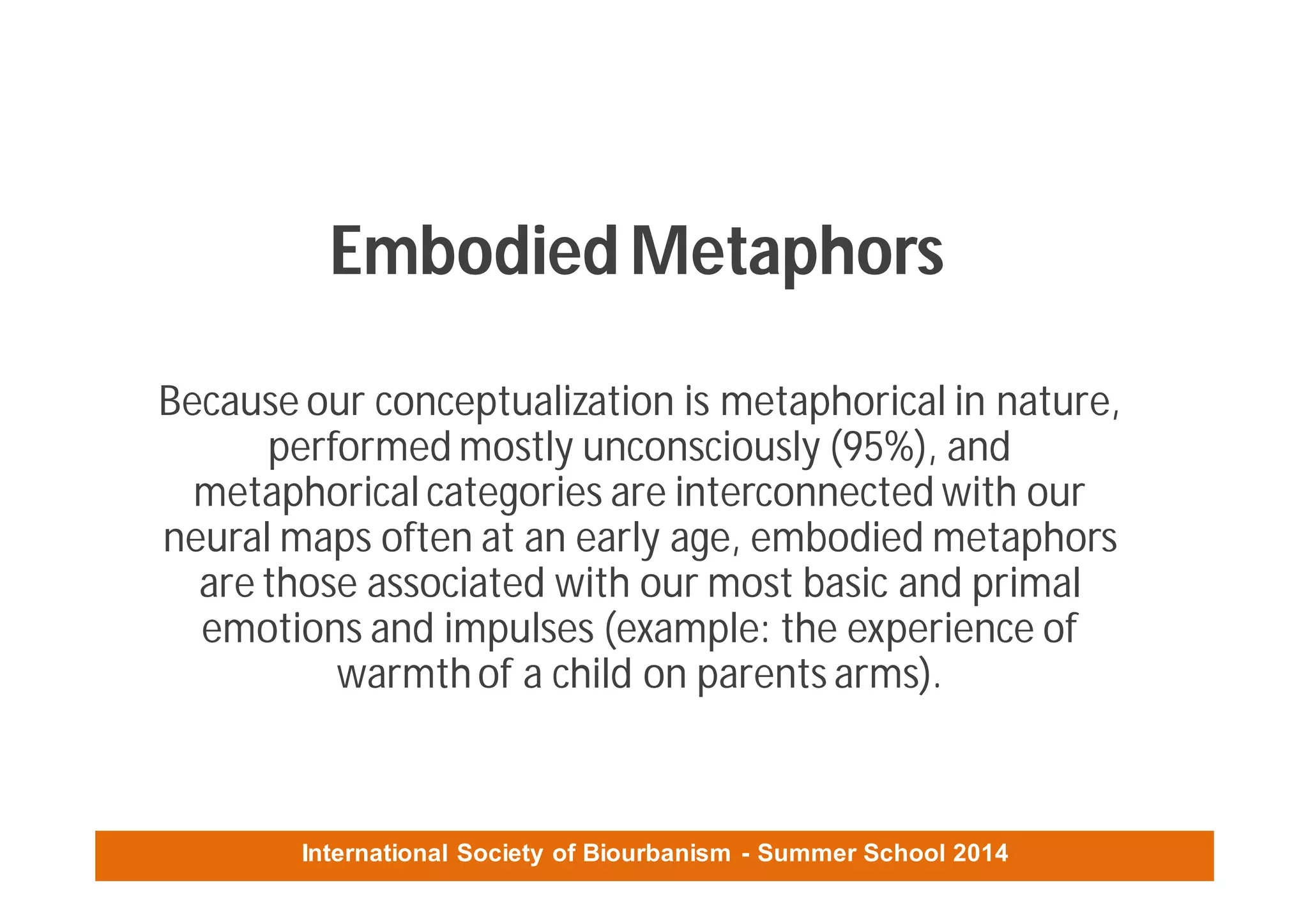 Embodied Metaphors

Because our conceptualization is metaphorical in nature, performed mostly unconsciously (95%), and metaphorical categories are interconnected with our neural maps often at an early age, embodied metaphors are those associated with our most basic and primal emotions and impulses (example: the experience of warmth of a child on parents arms).

International Society of Biourbanism - Summer School 2014